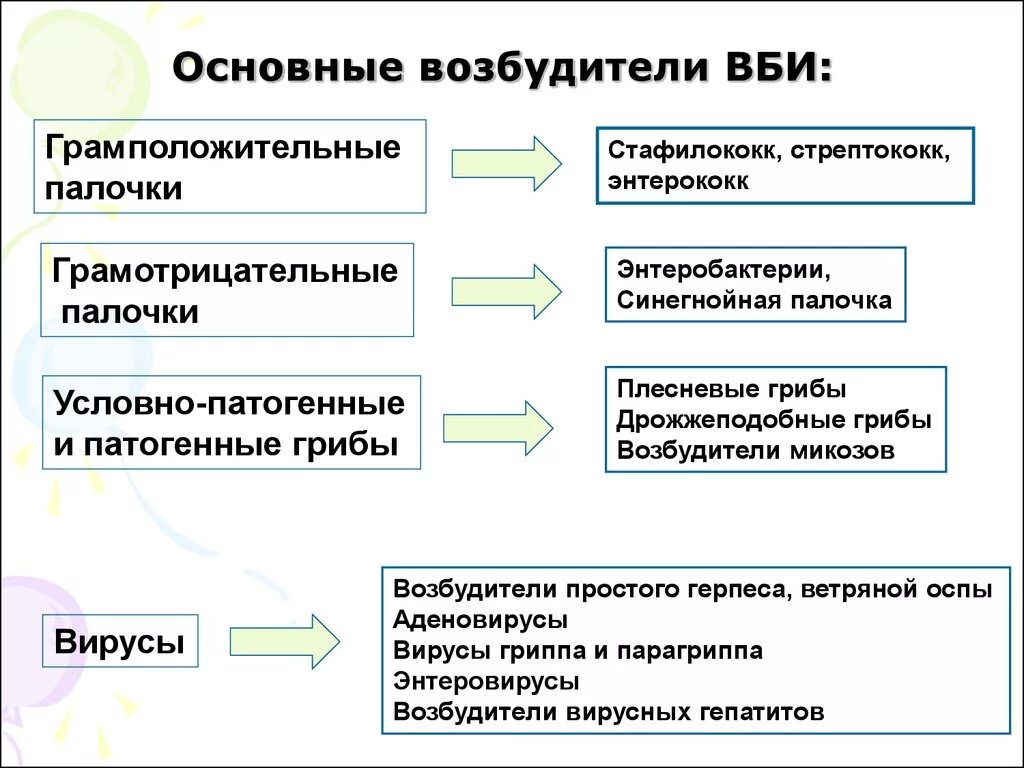 Основные возбудители ВБИ:

Грамположительные палочки

Стафилококк, стрептококк, энтерококк

Грамотрицательные палочки

Энтеробактерии,
Синегнойная палочка

Условно-патогенные и патогенные грибы

Плесневые грибы
Дрожжеподобные грибы
Возбудители микозов

Вирусы

Возбудители простого герпеса, ветряной оспы
Аденовирусы
Вирусы гриппа и парагриппа
Энтеровирусы
Возбудители вирусных гепатитов